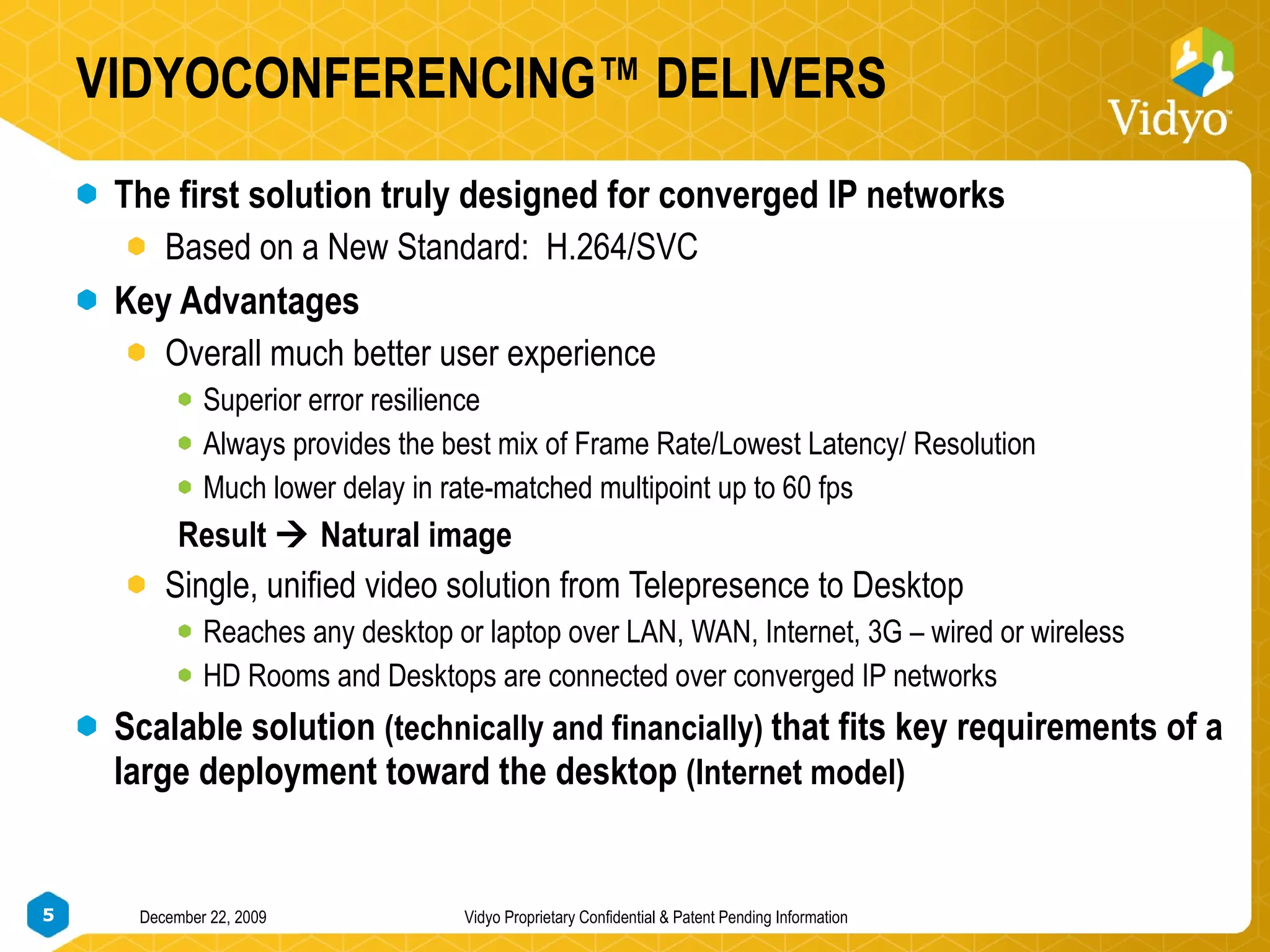 VIDYOCONFERENCING™ DELIVERS

Vidyo™

The first solution truly designed for converged IP networks

Based on a New Standard: H.264/SVC

Key Advantages

Overall much better user experience

Superior error resilience

Always provides the best mix of Frame Rate/Lowest Latency/ Resolution

Much lower delay in rate-matched multipoint up to 60 fps

Result → Natural image

Single, unified video solution from Telepresence to Desktop

Reaches any desktop or laptop over LAN, WAN, Internet, 3G – wired or wireless

HD Rooms and Desktops are connected over converged IP networks

Scalable solution (technically and financially) that fits key requirements of a large deployment toward the desktop (Internet model)

5

December 22, 2009

Vidyo Proprietary Confidential & Patent Pending Information